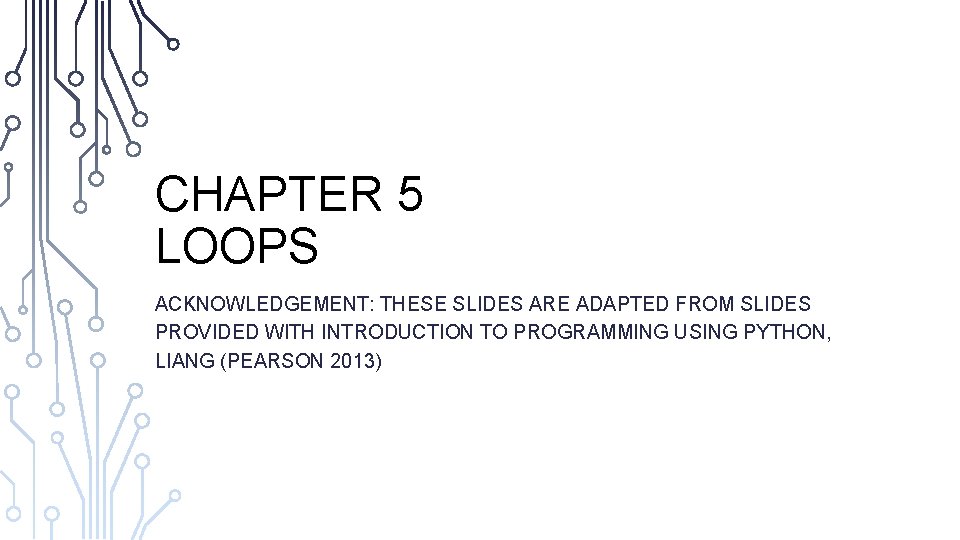 CHAPTER 5
LOOPS

ACKNOWLEDGEMENT: THESE SLIDES ARE ADAPTED FROM SLIDES PROVIDED WITH INTRODUCTION TO PROGRAMMING USING PYTHON, LIANG (PEARSON 2013)